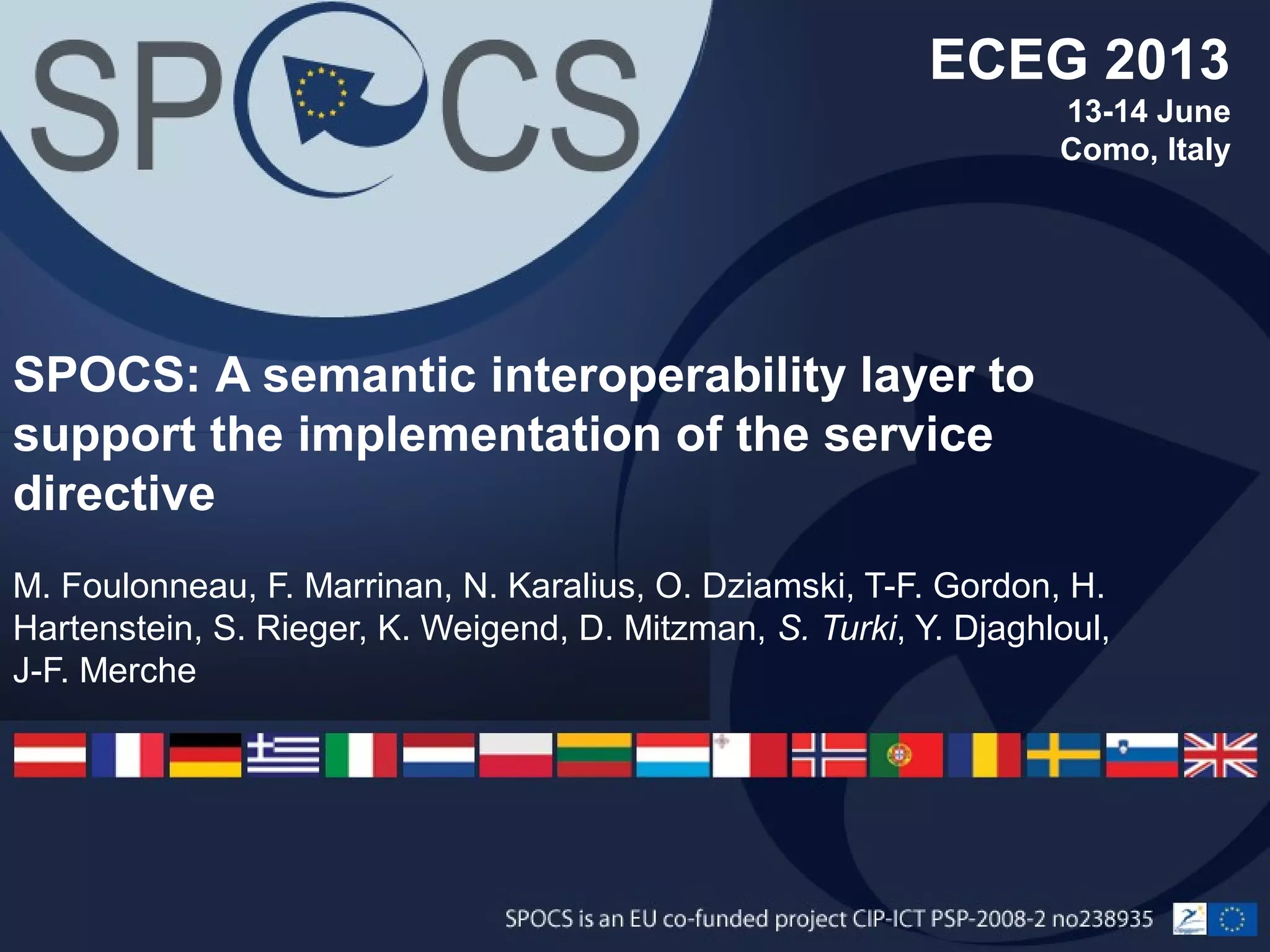 SPOCS

ECEG 2013
13-14 June
Como, Italy

SPOCS: A semantic interoperability layer to support the implementation of the service directive

M. Foulonneau, F. Marrinan, N. Karalius, O. Dziamski, T-F. Gordon, H. Hartenstein, S. Rieger, K. Weigend, D. Mitzman, S. Turki, Y. Djaghloul, J-F. Merche

SPOCS is an EU co-funded project CIP-ICT PSP-2008-2 no238935